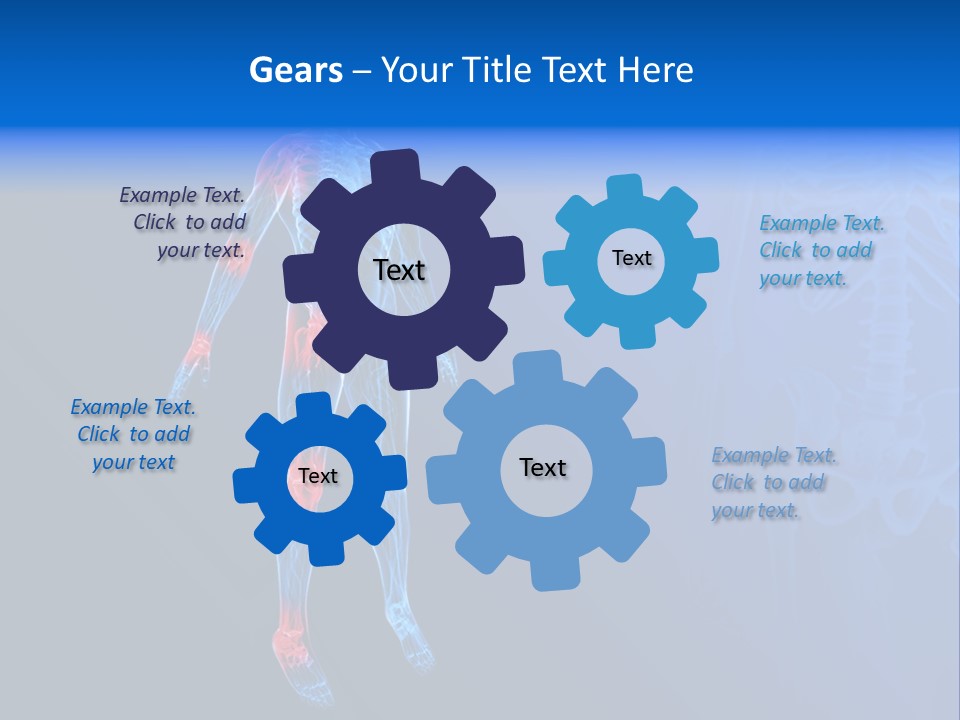 Gears – Your Title Text Here

Example Text. Click to add your text.

Text

Text

Example Text. Click to add your text.

Example Text. Click to add your text

Text

Text

Example Text. Click to add your text.